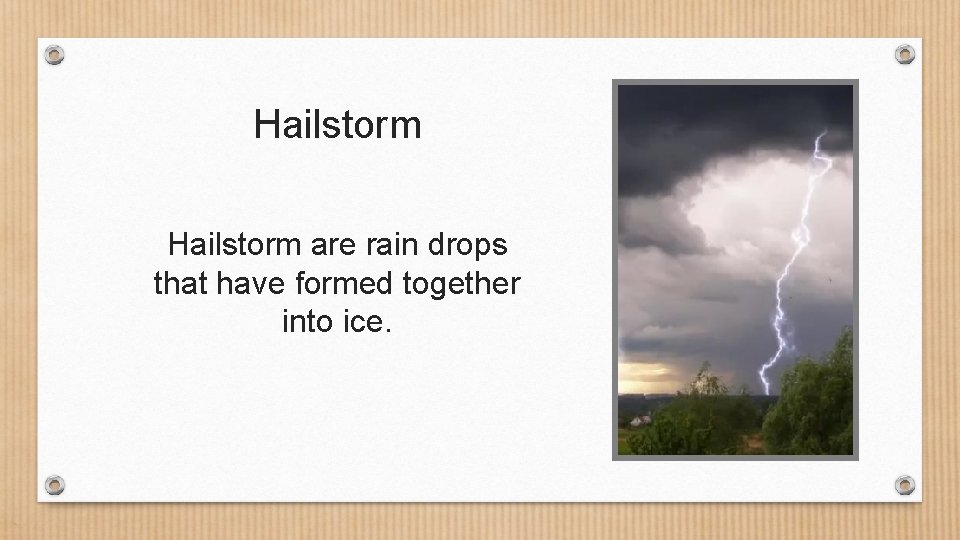 Hailstorm

Hailstorm are rain drops that have formed together into ice.